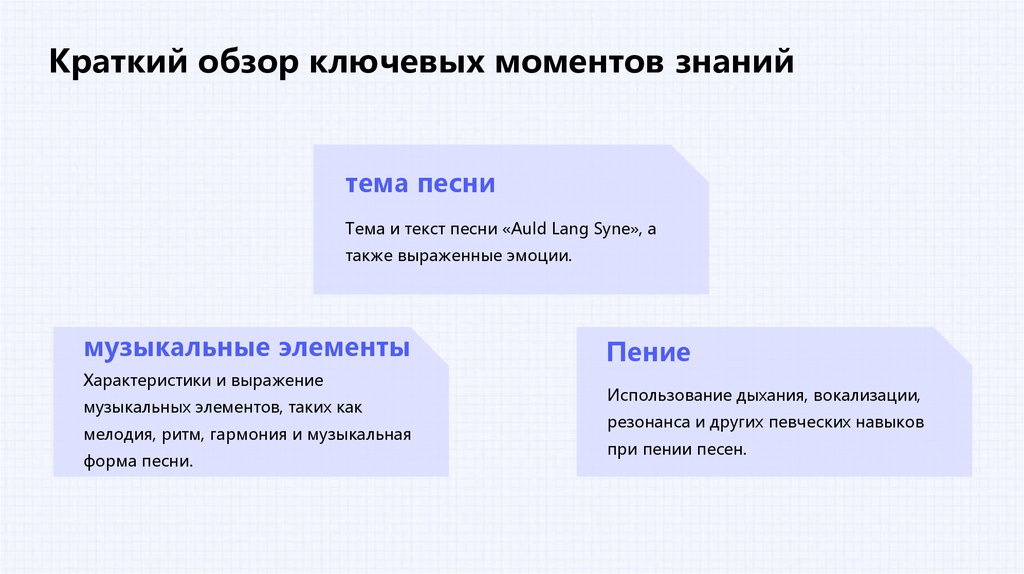 Краткий обзор ключевых моментов знаний

тема песни

Тема и текст песни «Auld Lang Syne», а также выраженные эмоции.

музыкальные элементы

Характеристики и выражение музыкальных элементов, таких как мелодия, ритм, гармония и музыкальная форма песни.

Пение

Использование дыхания, вокализации, резонанса и других певческих навыков при пении песен.